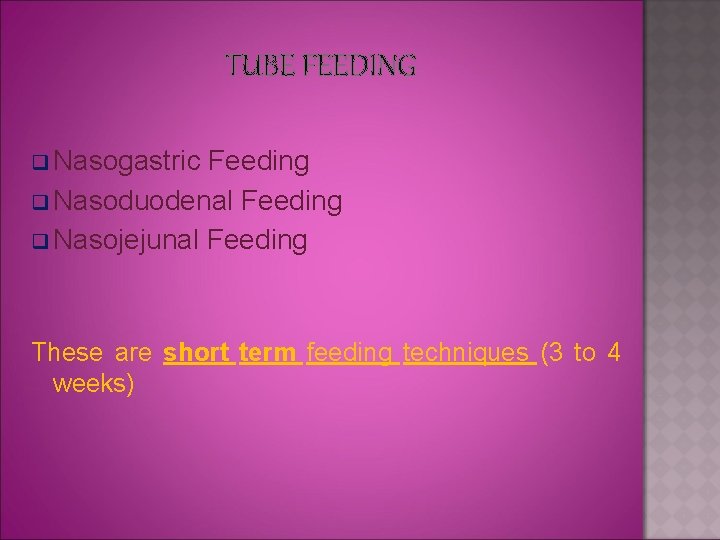 TUBE FEEDING

Nasogastric Feeding
Nasoduodenal Feeding
Nasojejunal Feeding

These are short term feeding techniques (3 to 4 weeks)